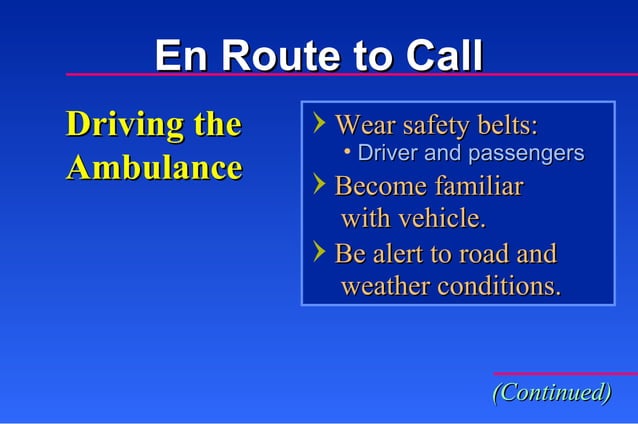 En Route to Call

Driving the Ambulance

› Wear safety belts:
• Driver and passengers
› Become familiar with vehicle.
› Be alert to road and weather conditions.

(Continued)